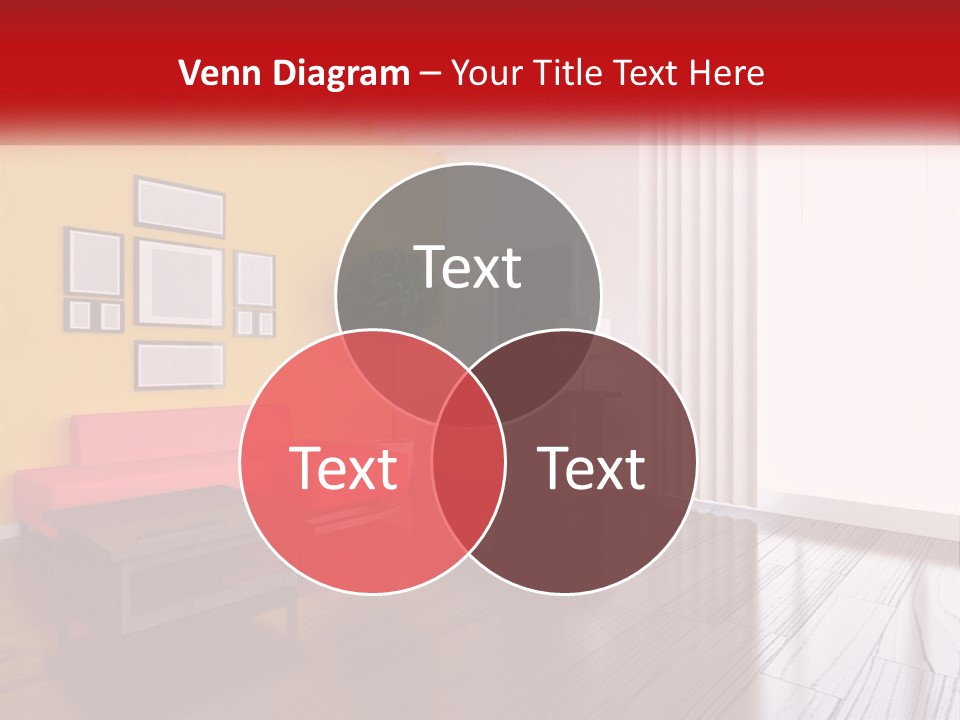 Venn Diagram – Your Title Text Here

Text

Text

Text